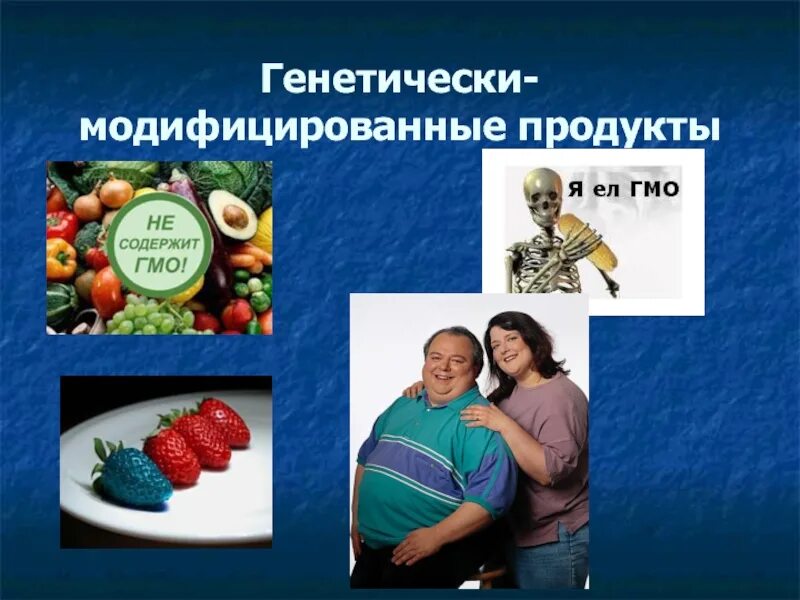 Генетически-модифицированные продукты

НЕ СОДЕРЖИТ ГМО!

Я ел ГМО